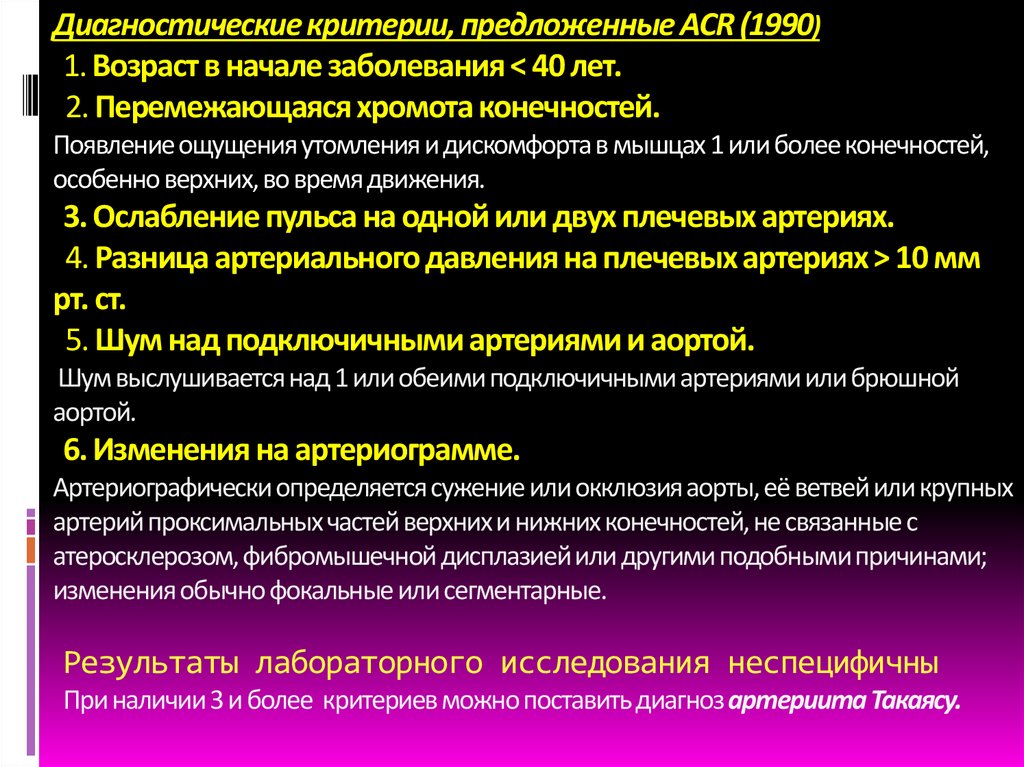 Диагностические критерии, предложенные ACR (1990)

1. Возраст в начале заболевания < 40 лет.

2. Перемежающаяся хромота конечностей.

Появление ощущения утомления и дискомфорта в мышцах 1 или более конечностей, особенно верхних, во время движения.

3. Ослабление пульса на одной или двух плечевых артериях.

4. Разница артериального давления на плечевых артериях > 10 мм рт. ст.

5. Шум над подключичными артериями и аортой.

Шум выслушивается над 1 или обеими подключичными артериями или брюшной аортой.

6. Изменения на артериограмме.

Артериографически определяется сужение или окклюзия аорты, её ветвей или крупных артерий проксимальных частей верхних и нижних конечностей, не связанные с атеросклерозом, фибромышечной дисплазией или другими подобными причинами; изменения обычно фокальные или сегментарные.

Результаты лабораторного исследования неспецифичны

При наличии 3 и более критериев можно поставить диагноз артериита Такаясу.